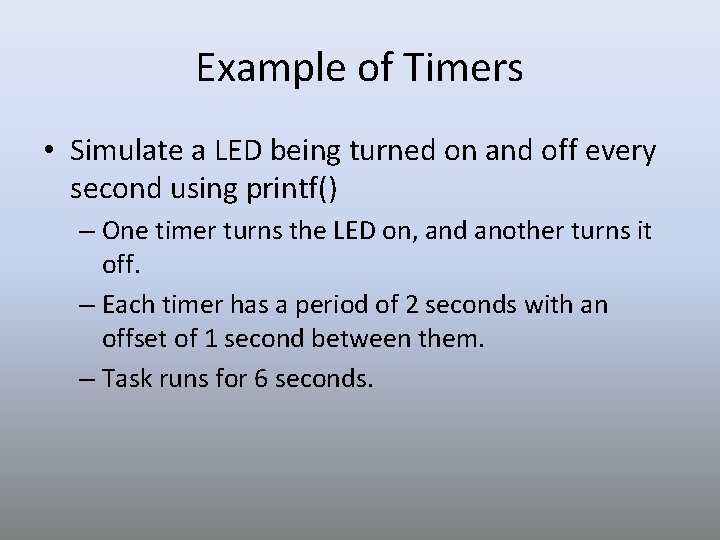 Example of Timers

• Simulate a LED being turned on and off every second using printf()

– One timer turns the LED on, and another turns it off.

– Each timer has a period of 2 seconds with an offset of 1 second between them.

– Task runs for 6 seconds.